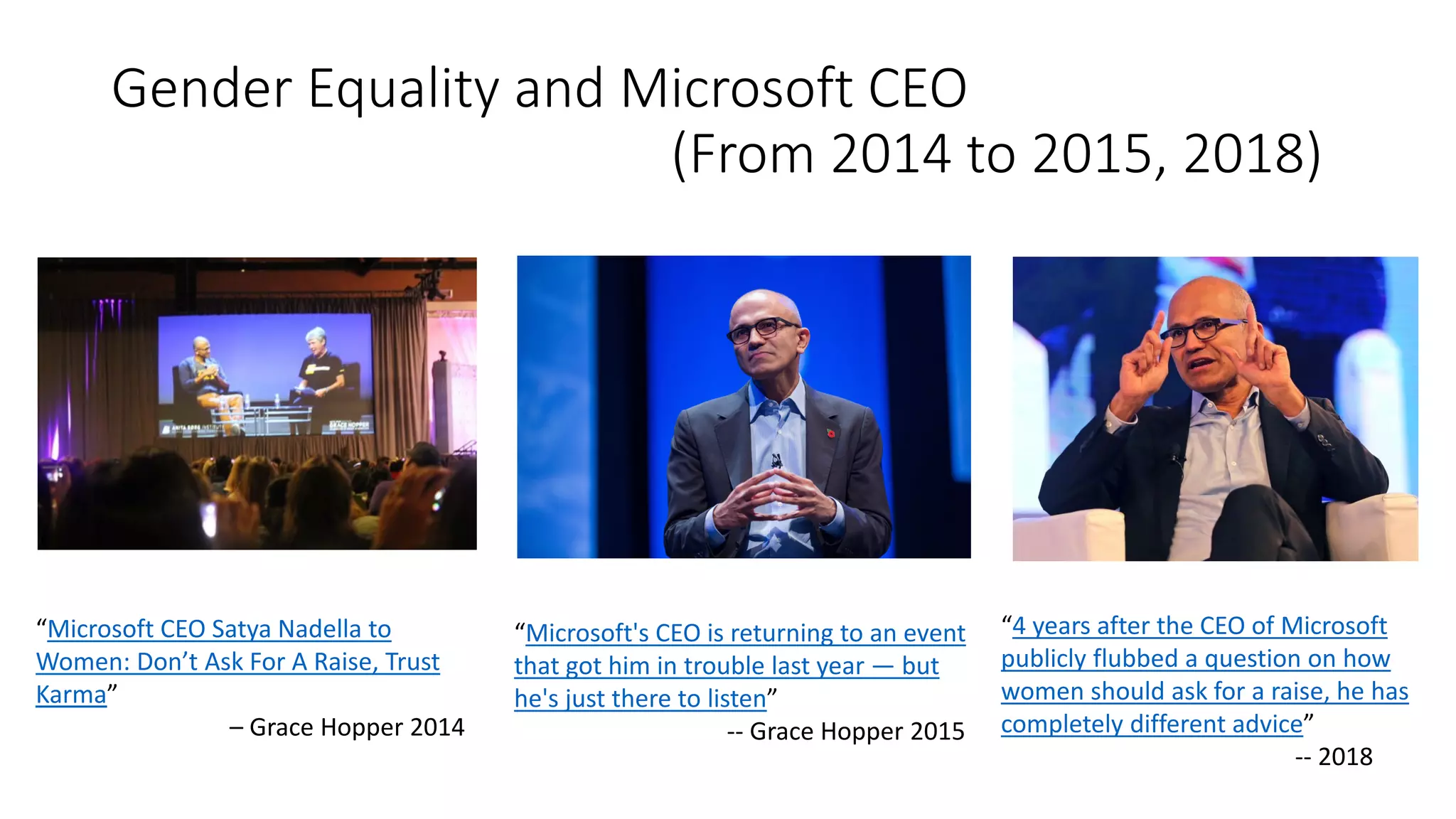 Gender Equality and Microsoft CEO
(From 2014 to 2015, 2018)

ANITA BORG INSTITUTE
GRACE HOPPER

“Microsoft CEO Satya Nadella to Women: Don’t Ask For A Raise, Trust Karma”
– Grace Hopper 2014

“Microsoft's CEO is returning to an event that got him in trouble last year — but he's just there to listen”
-- Grace Hopper 2015

“4 years after the CEO of Microsoft publicly flubbed a question on how women should ask for a raise, he has completely different advice”
-- 2018